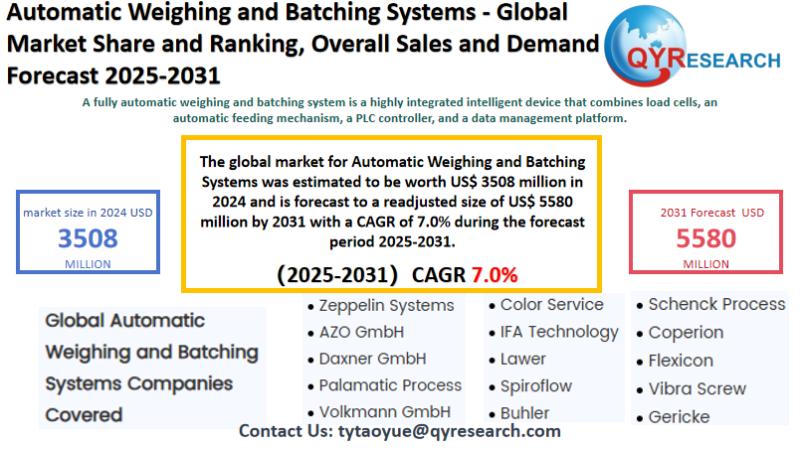 Automatic Weighing and Batching Systems - Global Market Share and Ranking, Overall Sales and Demand Forecast 2025-2031

QYRESEARCH

A fully automatic weighing and batching system is a highly integrated intelligent device that combines load cells, an automatic feeding mechanism, a PLC controller, and a data management platform.

market size in 2024 USD
3508
MILLION

The global market for Automatic Weighing and Batching Systems was estimated to be worth US$ 3508 million in 2024 and is forecast to a readjusted size of US$ 5580 million by 2031 with a CAGR of 7.0% during the forecast period 2025-2031.

(2025-2031) CAGR 7.0%

2031 Forecast USD
5580
MILLION

Global Automatic Weighing and Batching Systems Companies Covered

• Zeppelin Systems
• AZO GmbH
• Daxner GmbH
• Palamatic Process
• Volkmann GmbH

• Color Service
• IFA Technology
• Lawer
• Spiroflow
• Buhler

• Schenck Process
• Coperion
• Flexicon
• Vibra Screw
• Gericke

Contact Us: tytaoyue@qyresearch.com